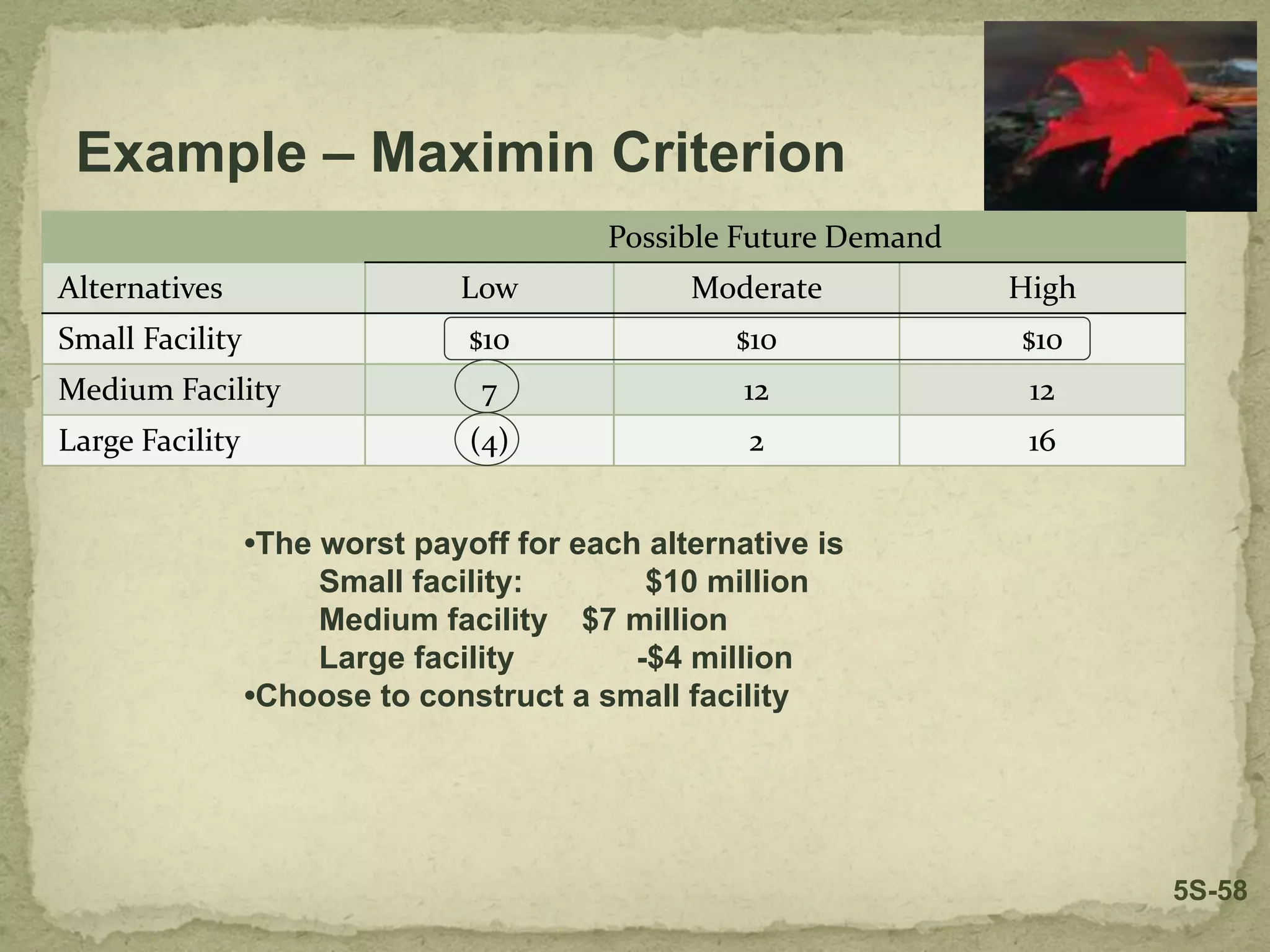 Example – Maximin Criterion

| | Possible Future Demand | | |
|---|---|---|---|
| Alternatives | Low | Moderate | High |
| Small Facility | \$10 | \$10 | \$10 |
| Medium Facility | 7 | 12 | 12 |
| Large Facility | (4) | 2 | 16 |

•The worst payoff for each alternative is
Small facility: \$10 million
Medium facility \$7 million
Large facility -\$4 million
•Choose to construct a small facility

5S-58